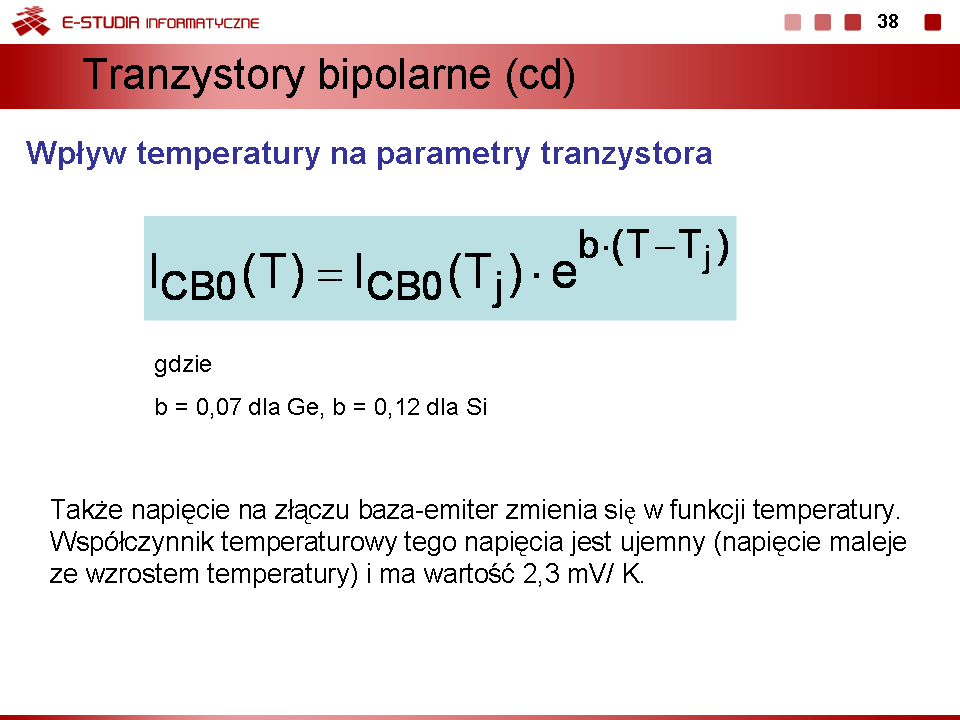 E-STUDIA INFORMATYCZNE

38

Tranzystory bipolarne (cd)

Wpływ temperatury na parametry tranzystora

$I_{CB0}(T) = I_{CB0}(T_j) \cdot e^{b \cdot (T - T_j)}$

gdzie

b = 0,07 dla Ge, b = 0,12 dla Si

Także napięcie na złączu baza-emiter zmienia się w funkcji temperatury. Współczynnik temperaturowy tego napięcia jest ujemny (napięcie maleje ze wzrostem temperatury) i ma wartość 2,3 mV/ K.